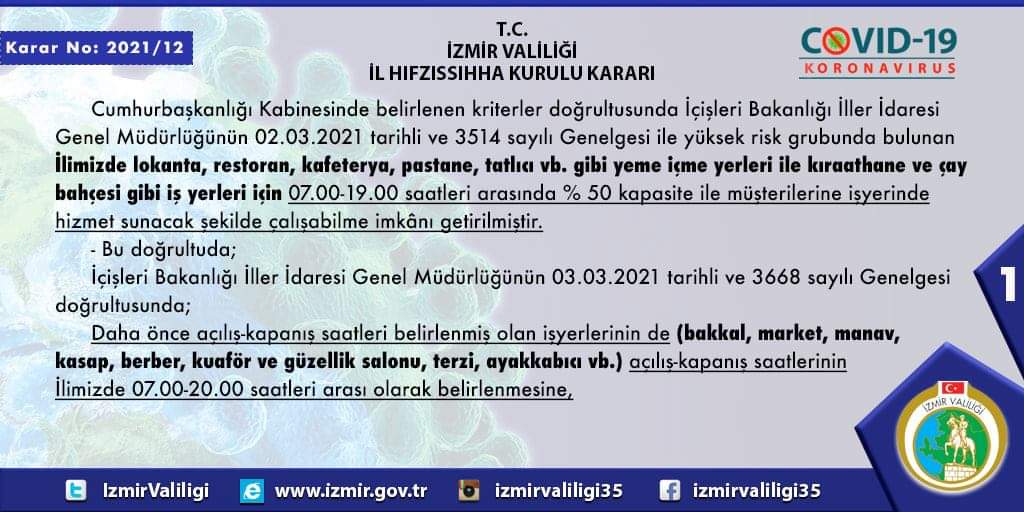 Karar No: 2021/12

T.C.
İZMİR VALİLİĞİ
İL HIFZISSIHHA KURULU KARARI

COVID-19
KORONAVIRUS

Cumhurbaşkanlığı Kabinesinde belirlenen kriterler doğrultusunda İçişleri Bakanlığı İller İdaresi Genel Müdürlüğünün 02.03.2021 tarihli ve 3514 sayılı Genelgesi ile yüksek risk grubunda bulunan İlimizde lokanta, restoran, kafeterya, pastane, tatlıcı vb. gibi yeme içme yerleri ile kıraathane ve çay bahçesi gibi iş yerleri için 07.00-19.00 saatleri arasında % 50 kapasite ile müşterilerine işyerinde hizmet sunacak şekilde çalışabilme imkânı getirilmiştir.

- Bu doğrultuda;

İçişleri Bakanlığı İller İdaresi Genel Müdürlüğünün 03.03.2021 tarihli ve 3668 sayılı Genelgesi doğrultusunda;

Daha önce açılış-kapanış saatleri belirlenmiş olan işyerlerinin de (bakkal, market, manav, kasap, berber, kuaför ve güzellik salonu, terzi, ayakkabıcı vb.) açılış-kapanış saatlerinin İlimizde 07.00-20.00 saatleri arası olarak belirlenmesine,

1

İZMİR VALİLİĞİ

IzmirValiligi www.izmir.gov.tr izmirvaliligi35 izmirvaliligi35